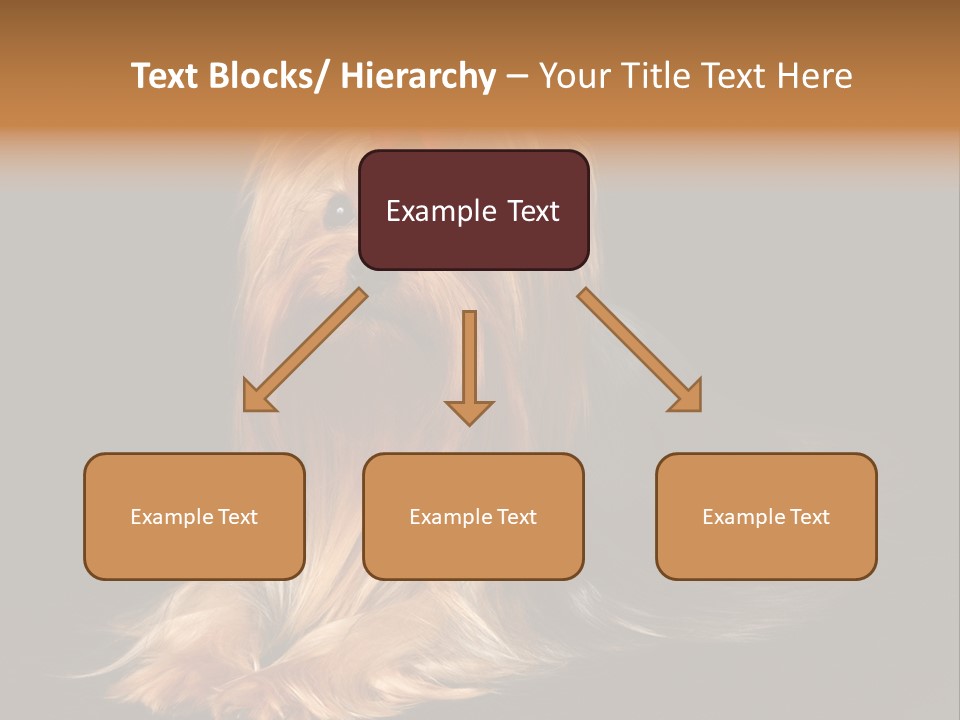 Text Blocks/ Hierarchy – Your Title Text Here

Example Text

Example Text

Example Text

Example Text